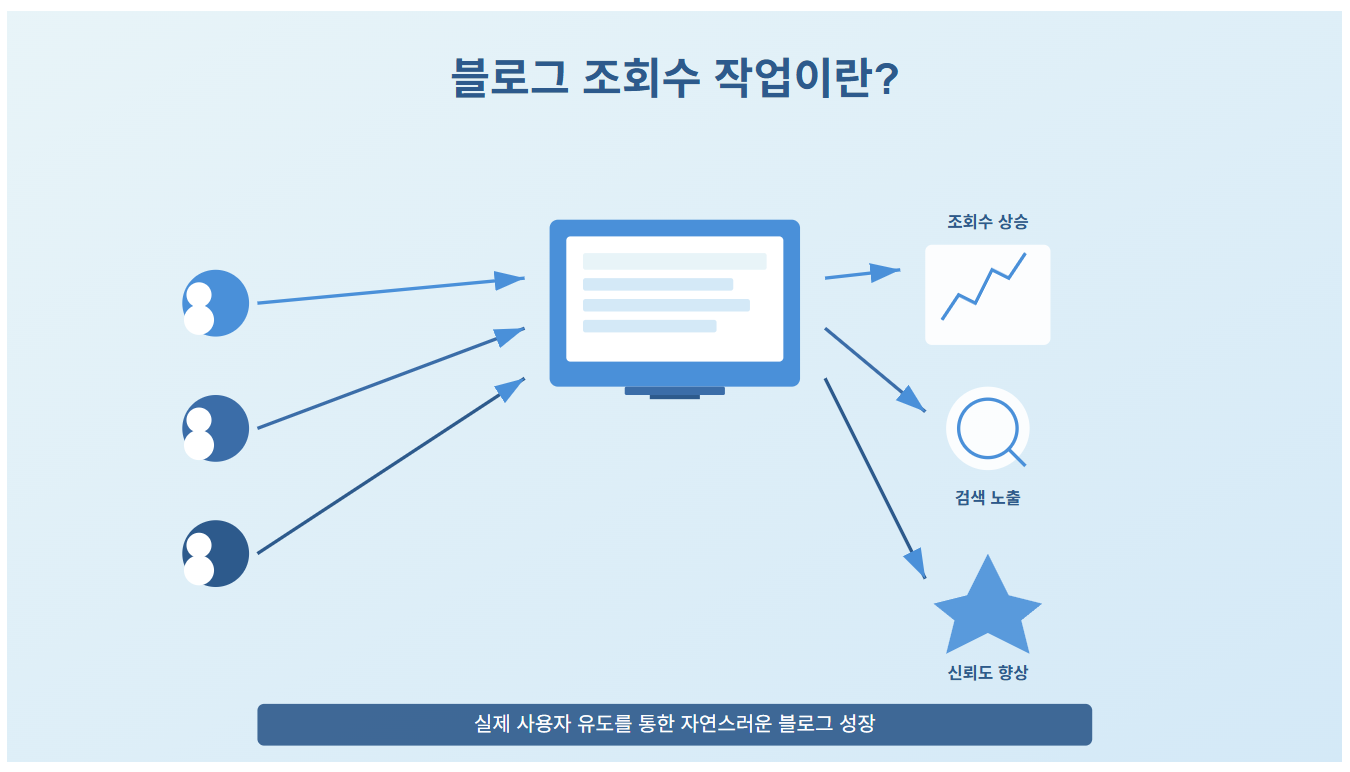 블로그 조회수 작업이란?

조회수 상승

검색 노출

신뢰도 향상

실제 사용자 유도를 통한 자연스러운 블로그 성장